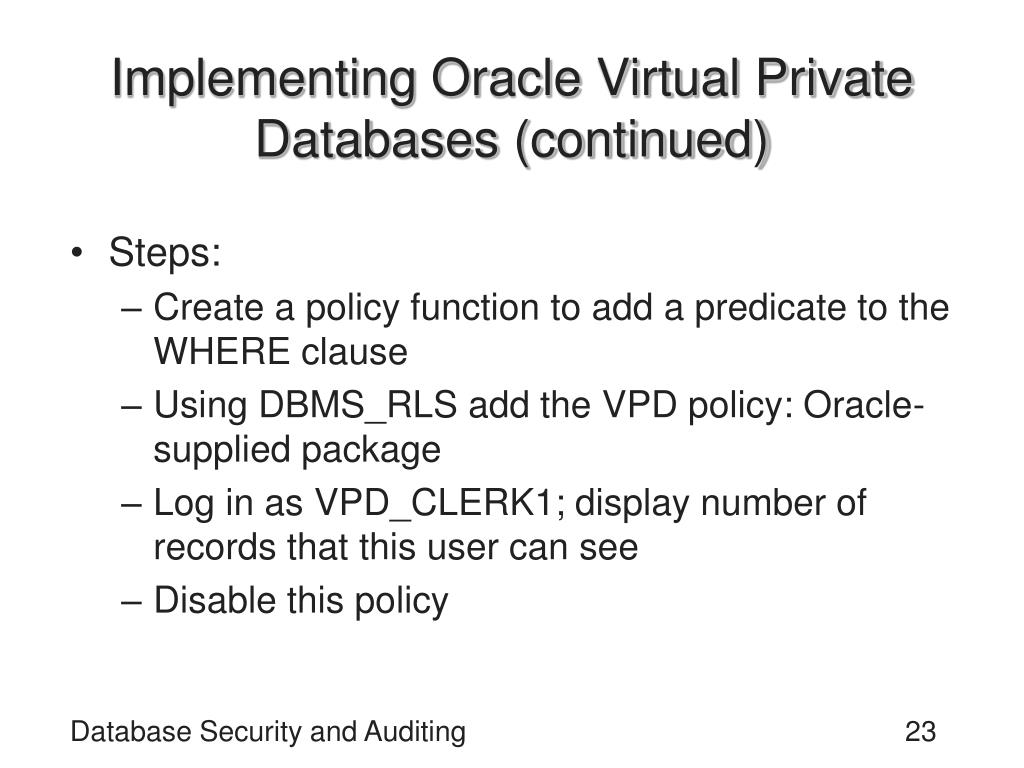 Implementing Oracle Virtual Private Databases (continued)

• Steps:
– Create a policy function to add a predicate to the WHERE clause
– Using DBMS_RLS add the VPD policy: Oracle-supplied package
– Log in as VPD_CLERK1; display number of records that this user can see
– Disable this policy

Database Security and Auditing

23